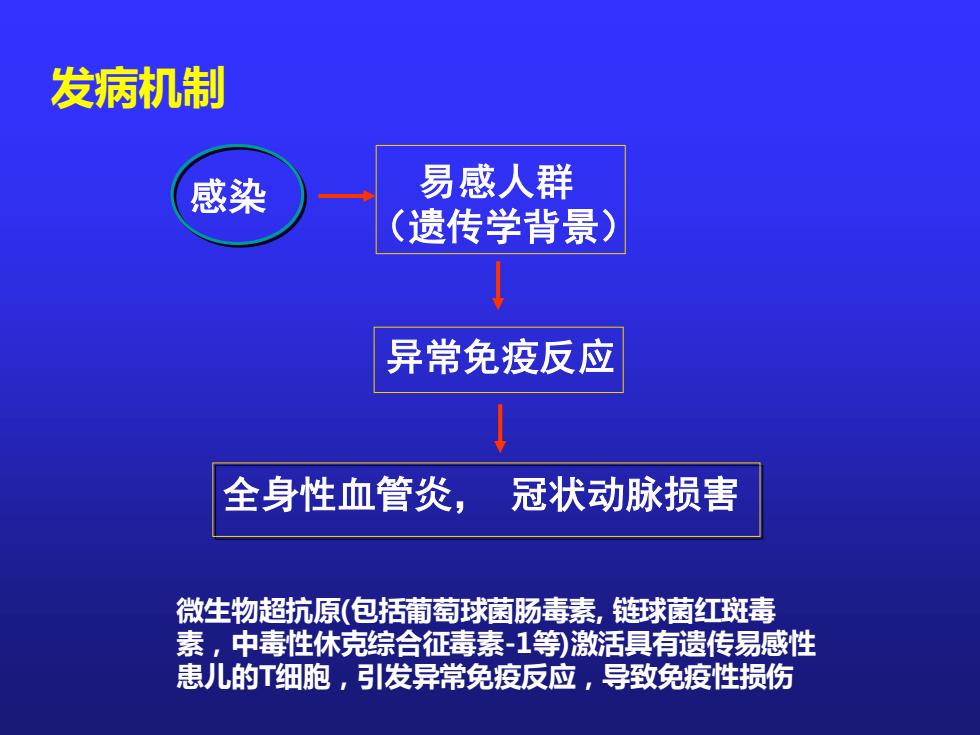 发病机制

感染

易感人群
（遗传学背景）

异常免疫反应

全身性血管炎， 冠状动脉损害

微生物超抗原(包括葡萄球菌肠毒素, 链球菌红斑毒素，中毒性休克综合征毒素-1等)激活具有遗传易感性患儿的T细胞，引发异常免疫反应，导致免疫性损伤